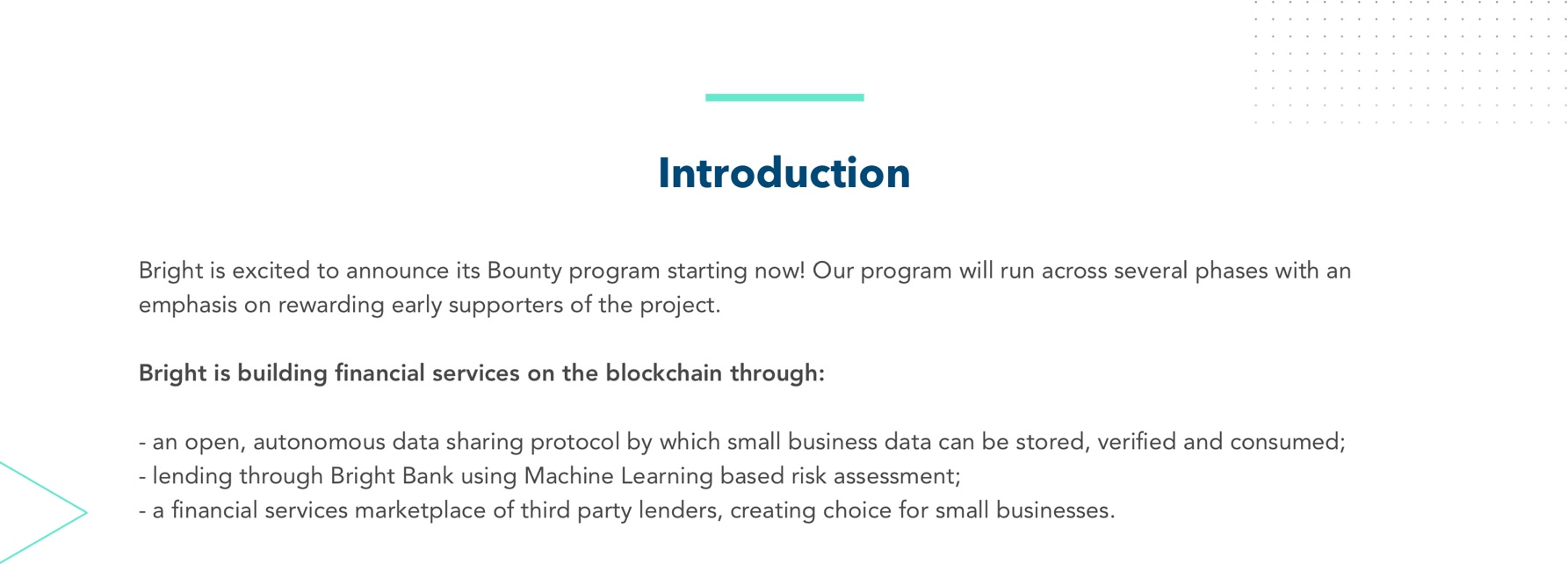 Introduction

Bright is excited to announce its Bounty program starting now! Our program will run across several phases with an emphasis on rewarding early supporters of the project.

Bright is building financial services on the blockchain through:

- an open, autonomous data sharing protocol by which small business data can be stored, verified and consumed;
- lending through Bright Bank using Machine Learning based risk assessment;
- a financial services marketplace of third party lenders, creating choice for small businesses.